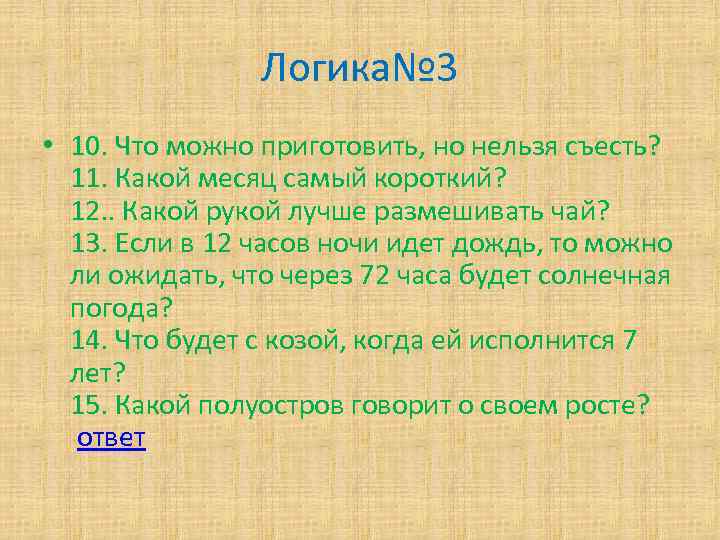 Логика№3

• 10. Что можно приготовить, но нельзя съесть?
11. Какой месяц самый короткий?
12.. Какой рукой лучше размешивать чай?
13. Если в 12 часов ночи идет дождь, то можно ли ожидать, что через 72 часа будет солнечная погода?
14. Что будет с козой, когда ей исполнится 7 лет?
15. Какой полуостров говорит о своем росте?
ответ